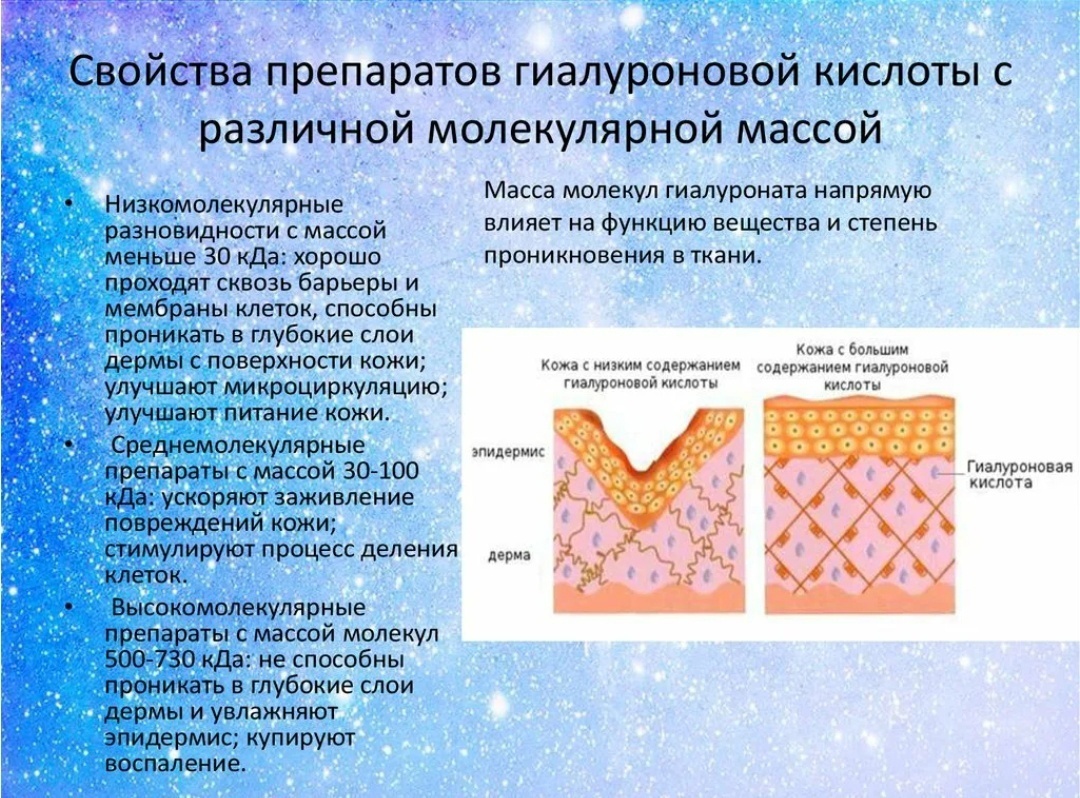 Свойства препаратов гиалуроновой кислоты с различной молекулярной массой

• Низкомолекулярные разновидности с массой меньше 30 кДа: хорошо проходят сквозь барьеры и мембраны клеток, способны проникать в глубокие слои дермы с поверхности кожи; улучшают микроциркуляцию; улучшают питание кожи.
• Среднемолекулярные препараты с массой 30-100 кДа: ускоряют заживление повреждений кожи; стимулируют процесс деления клеток.
• Высокомолекулярные препараты с массой молекул 500-730 кДа: не способны проникать в глубокие слои дермы и увлажняют эпидермис; купируют воспаление.

Масса молекул гиалуроната напрямую влияет на функцию вещества и степень проникновения в ткани.

Кожа с низким содержанием гиалуроновой кислоты

Кожа с большим содержанием гиалуроновой кислоты

эпидермис

дерма

Гиалуроновая кислота